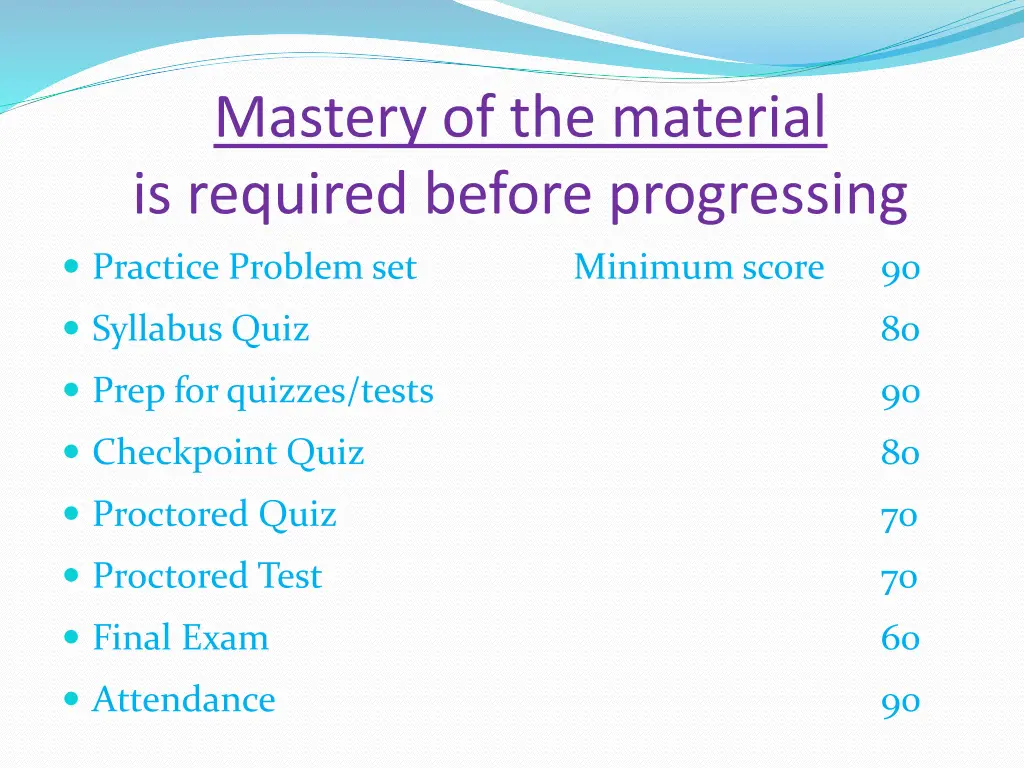 Mastery of the material
is required before progressing

- Practice Problem set Minimum score 90
- Syllabus Quiz 80
- Prep for quizzes/tests 90
- Checkpoint Quiz 80
- Proctored Quiz 70
- Proctored Test 70
- Final Exam 60
- Attendance 90